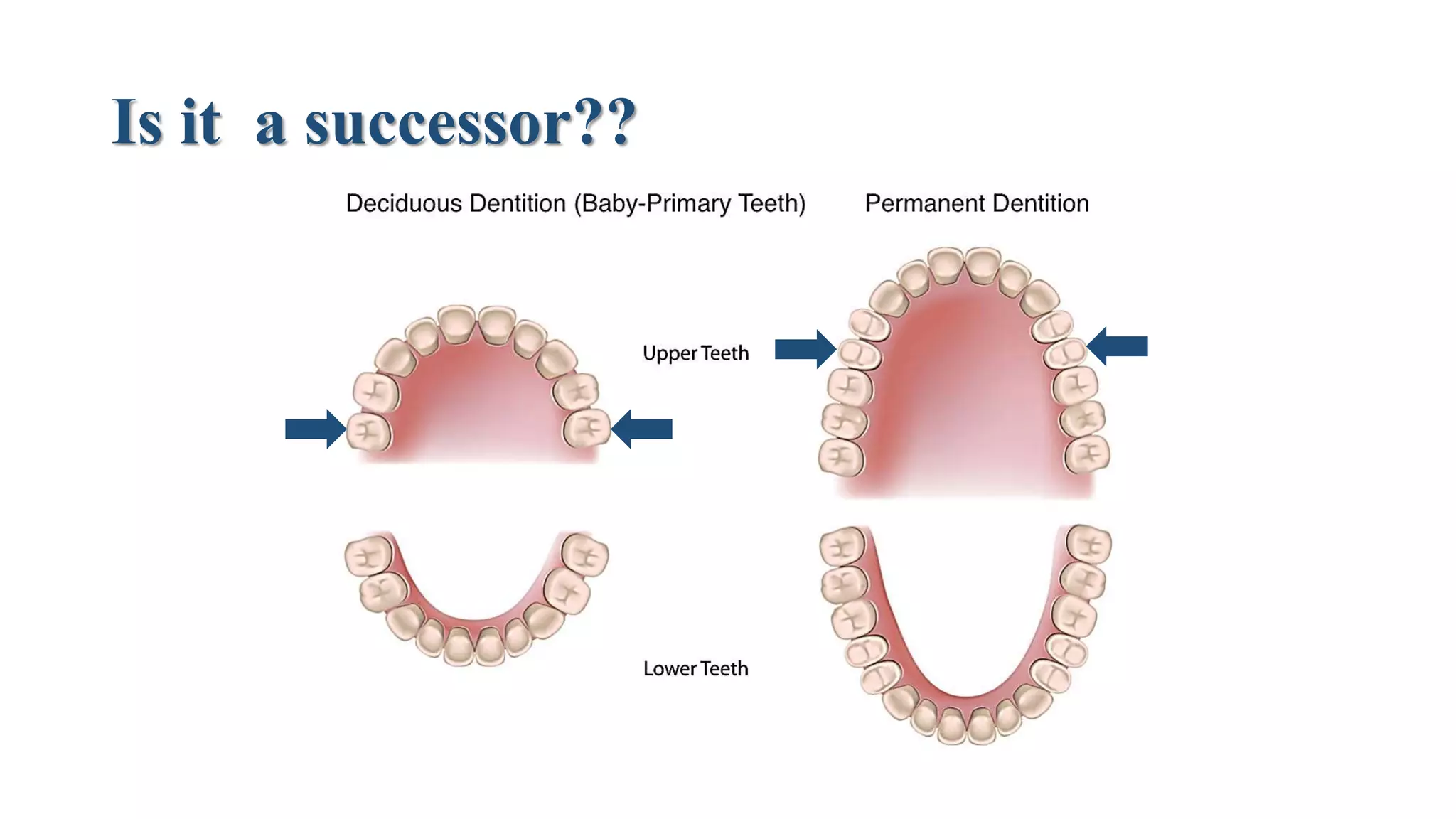 Is it a successor??

Deciduous Dentition (Baby-Primary Teeth)

Permanent Dentition

Upper Teeth

Lower Teeth